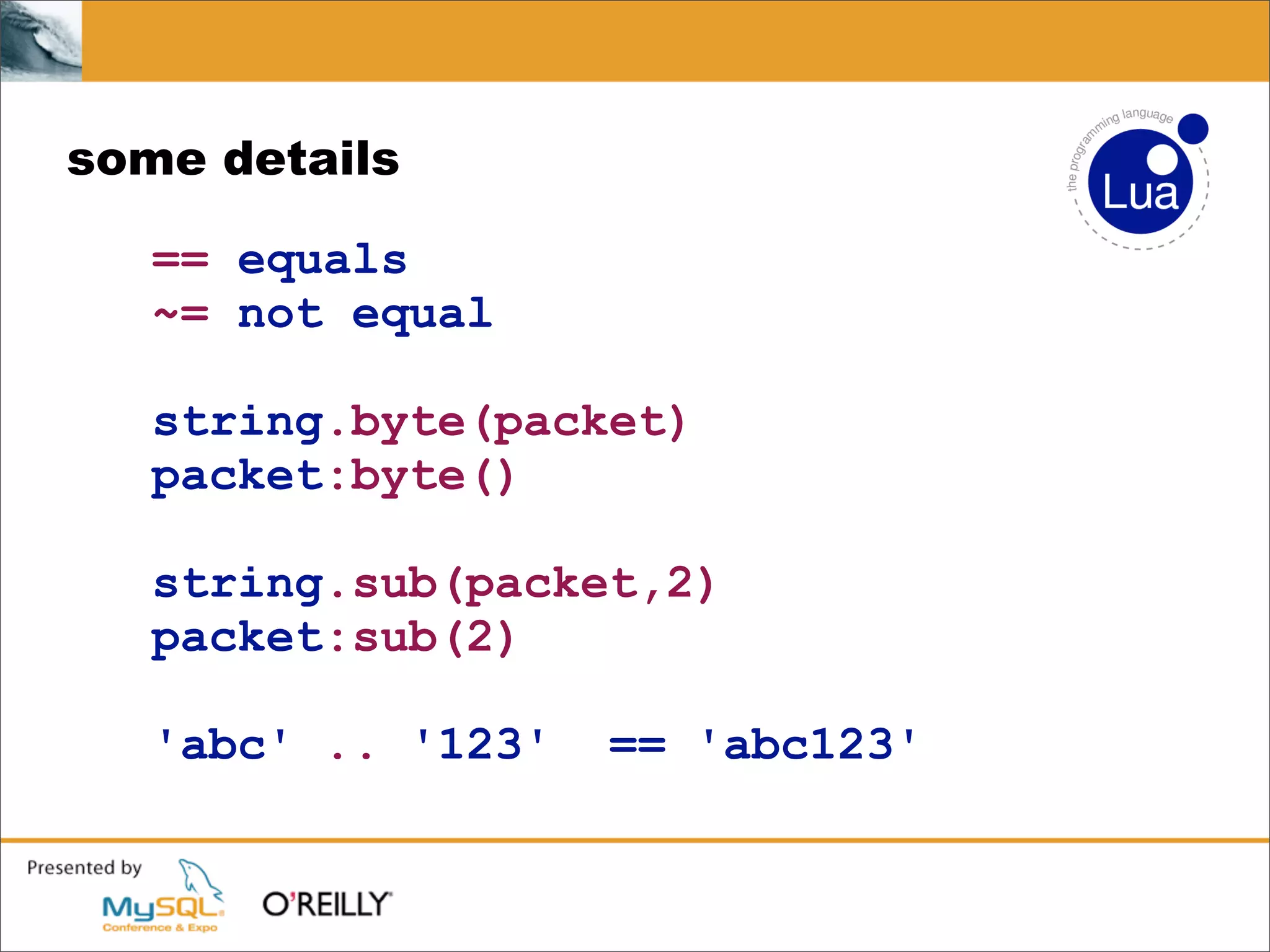 some details

the programming language
Lua

== equals
~= not equal

string.byte(packet)
packet:byte()

string.sub(packet,2)
packet:sub(2)

'abc' .. '123'  == 'abc123'

Presented by
MySQL
Conference & Expo
O'REILLY